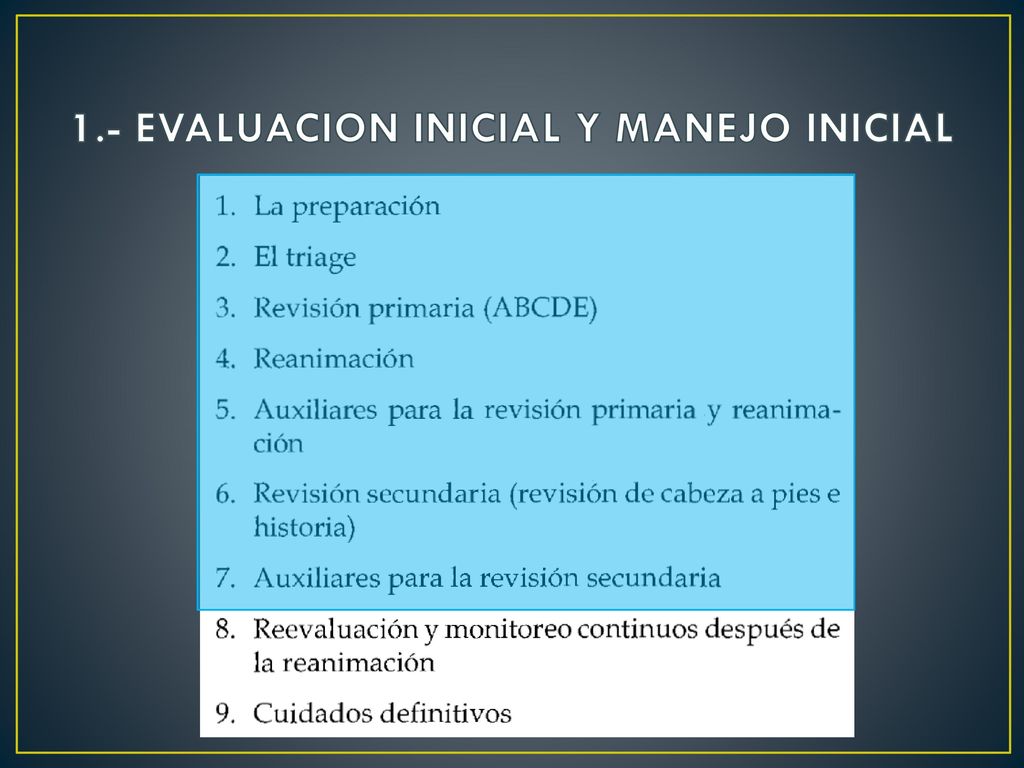 1.- EVALUACION INICIAL Y MANEJO INICIAL

1. La preparación
2. El triage
3. Revisión primaria (ABCDE)
4. Reanimación
5. Auxiliares para la revisión primaria y reanimación
6. Revisión secundaria (revisión de cabeza a pies e historia)
7. Auxiliares para la revisión secundaria
8. Reevaluación y monitoreo continuos después de la reanimación
9. Cuidados definitivos